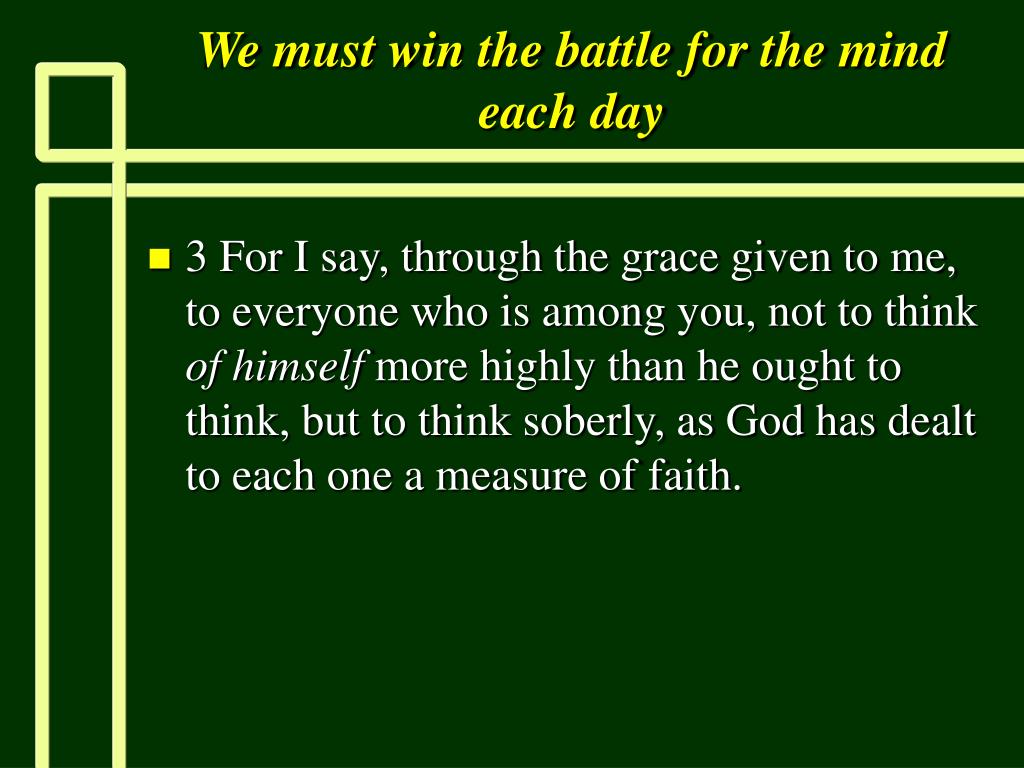 We must win the battle for the mind each day

3 For I say, through the grace given to me, to everyone who is among you, not to think of himself more highly than he ought to think, but to think soberly, as God has dealt to each one a measure of faith.